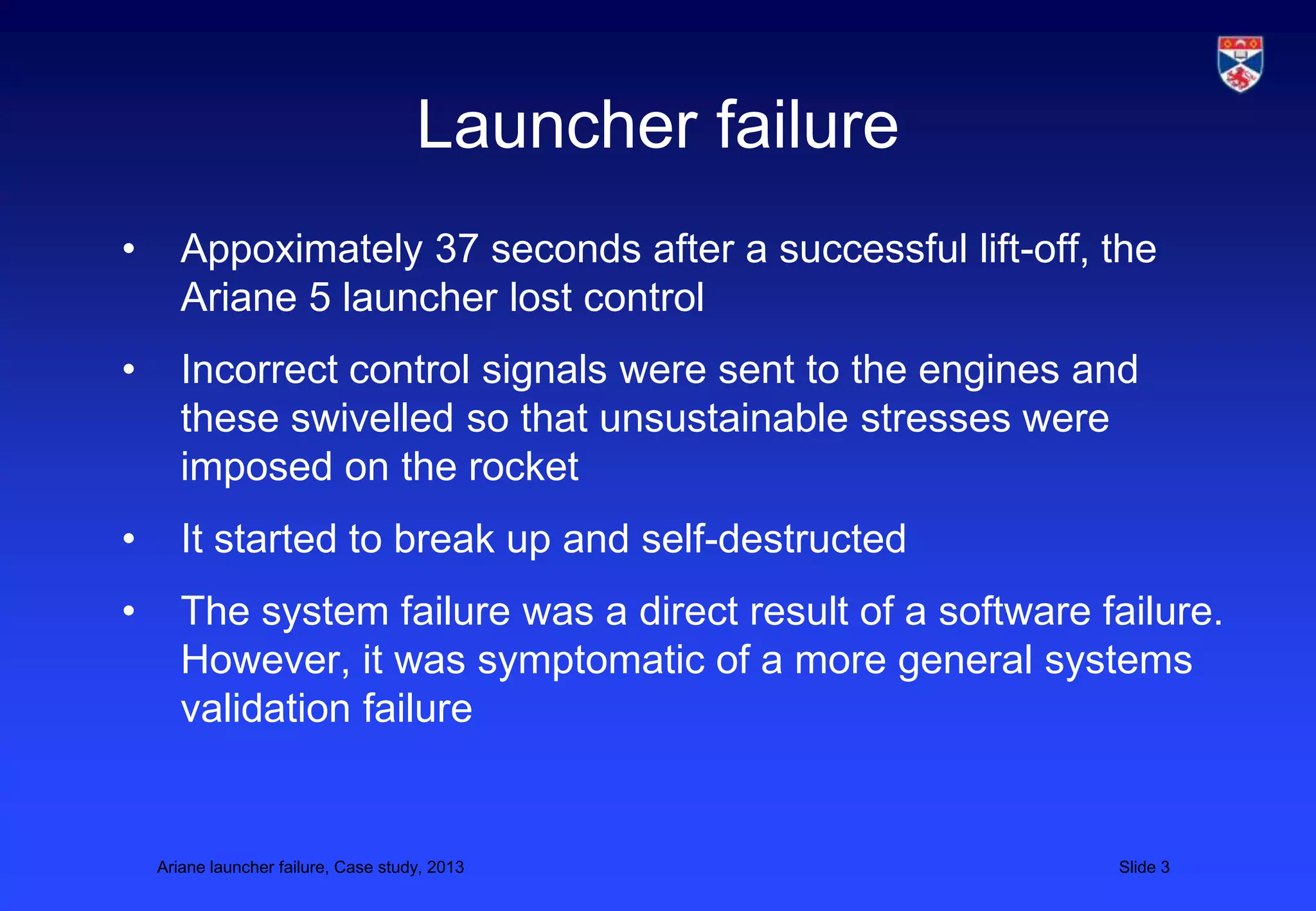 Launcher failure

• Appoximately 37 seconds after a successful lift-off, the Ariane 5 launcher lost control

• Incorrect control signals were sent to the engines and these swivelled so that unsustainable stresses were imposed on the rocket

• It started to break up and self-destructed

• The system failure was a direct result of a software failure. However, it was symptomatic of a more general systems validation failure

Ariane launcher failure, Case study, 2013

Slide 3